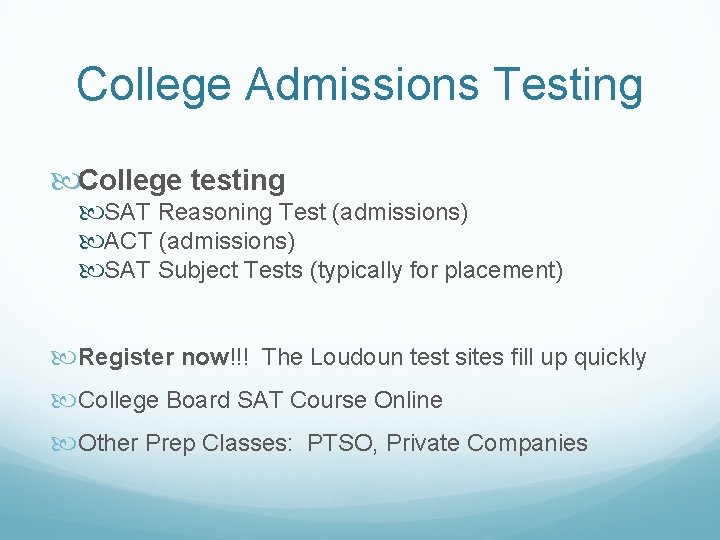 College Admissions Testing

College testing
SAT Reasoning Test (admissions)
ACT (admissions)
SAT Subject Tests (typically for placement)

Register now!!! The Loudoun test sites fill up quickly

College Board SAT Course Online

Other Prep Classes: PTSO, Private Companies